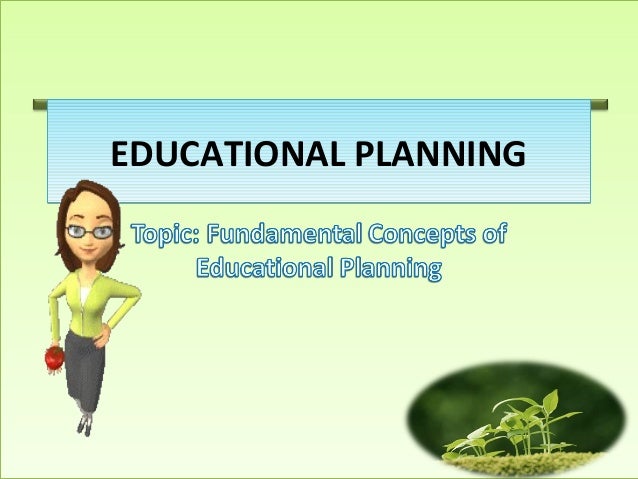 EDUCATIONAL PLANNING

Topic: Fundamental Concepts of Educational Planning